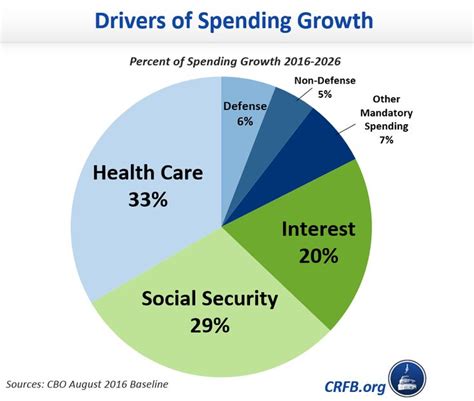 Drivers of Spending Growth

Percent of Spending Growth 2016-2026

Defense
6%

Non-Defense
5%

Other
Mandatory
Spending
7%

Health Care
33%

Interest
20%

Social Security
29%

Sources: CBO August 2016 Baseline

CRFB.org